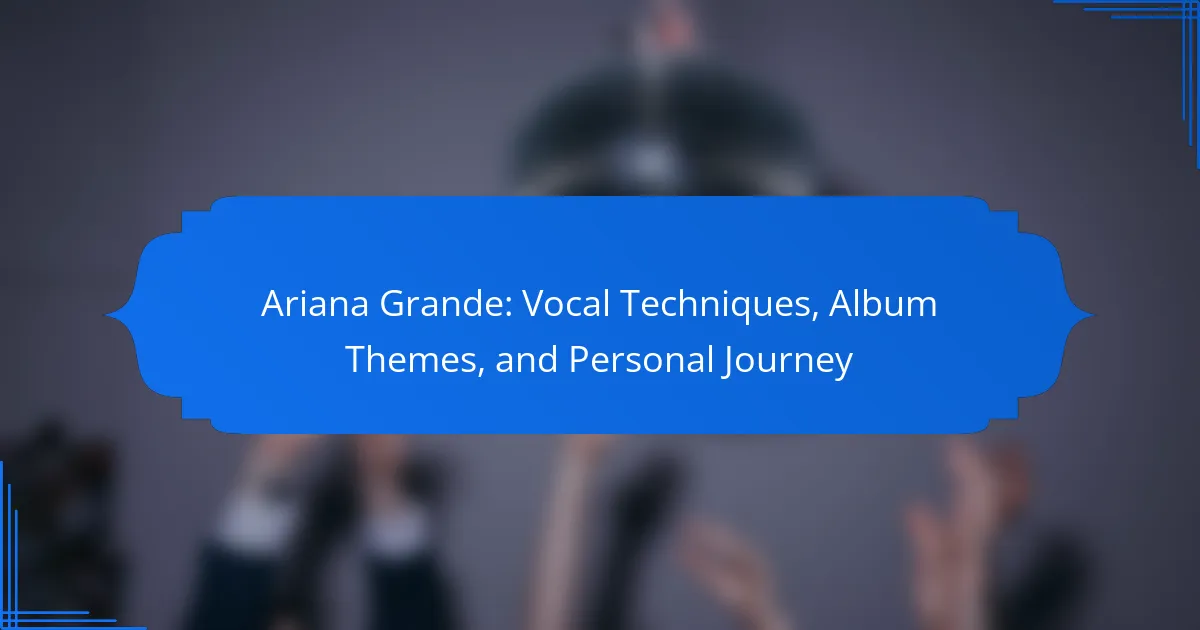 Ariana Grande: Vocal Techniques, Album Themes, and Personal Journey